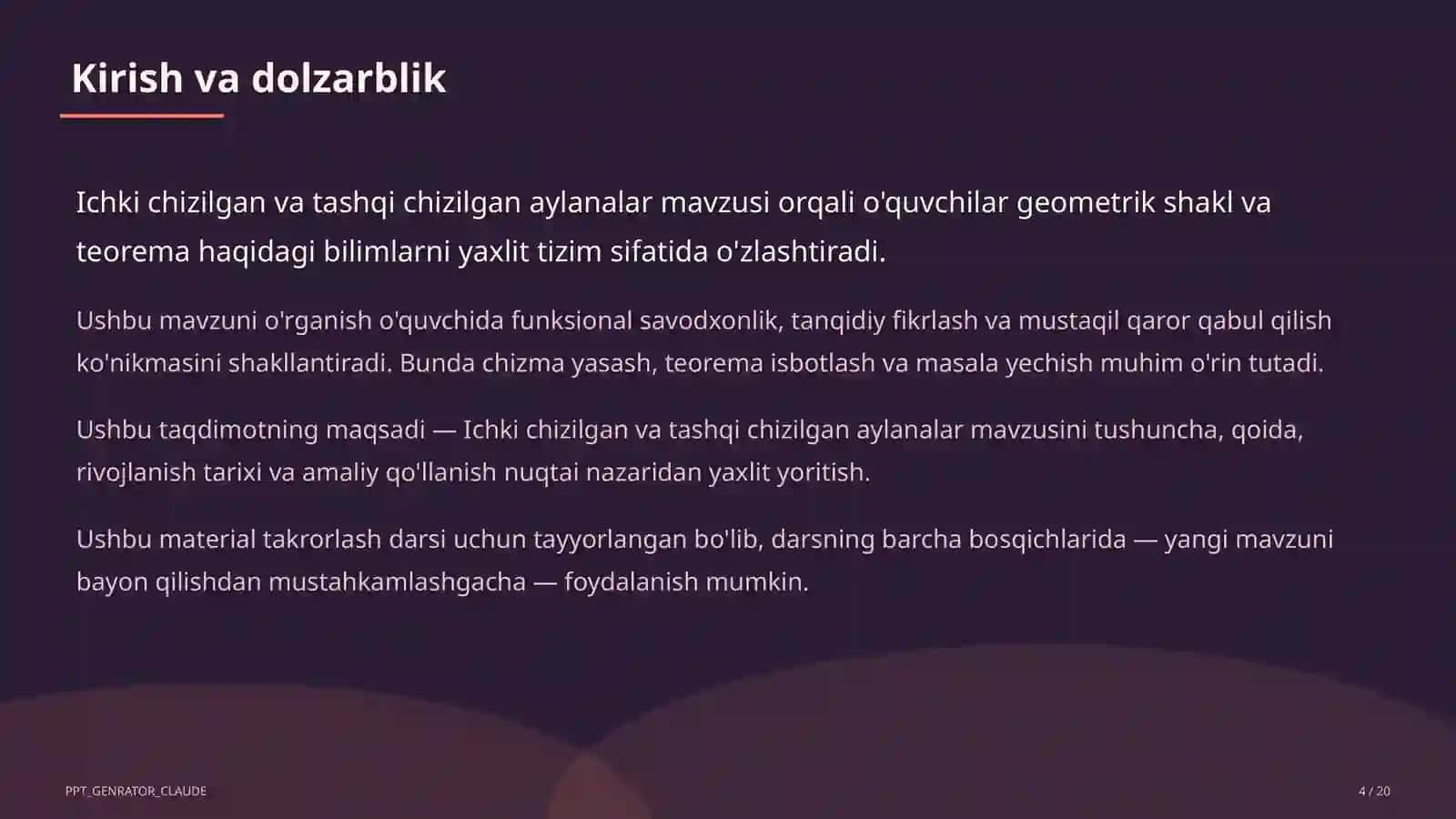 Kirish va dolzarblik

Ichki chizilgan va tashqi chizilgan aylanalar mavzusi orqali o'quvchilar geometrik shakl va teorema haqidagi bilimlarni yaxlit tizim sifatida o'zlashtiradi.

Ushbu mavzuni o'rganish o'quvchida funksional savodxonlik, tanqidiy fikrlash va mustaqil qaror qabul qilish ko'nikmasini shakllantiradi. Bunda chizma yasash, teorema isbotlash va masala yechish muhim o'rin tutadi.

Ushbu taqdimotning maqsadi — Ichki chizilgan va tashqi chizilgan aylanalar mavzusini tushuncha, qoida, rivojlanish tarixi va amaliy qo'llanish nuqtai nazaridan yaxlit yoritish.

Ushbu material takrorlash darsi uchun tayyorlangan bo'lib, darsning barcha bosqichlarida — yangi mavzuni bayon qilishdan mustahkamlashgacha — foydalanish mumkin.

PPT_GENRATOR_CLAUDE

4 / 20